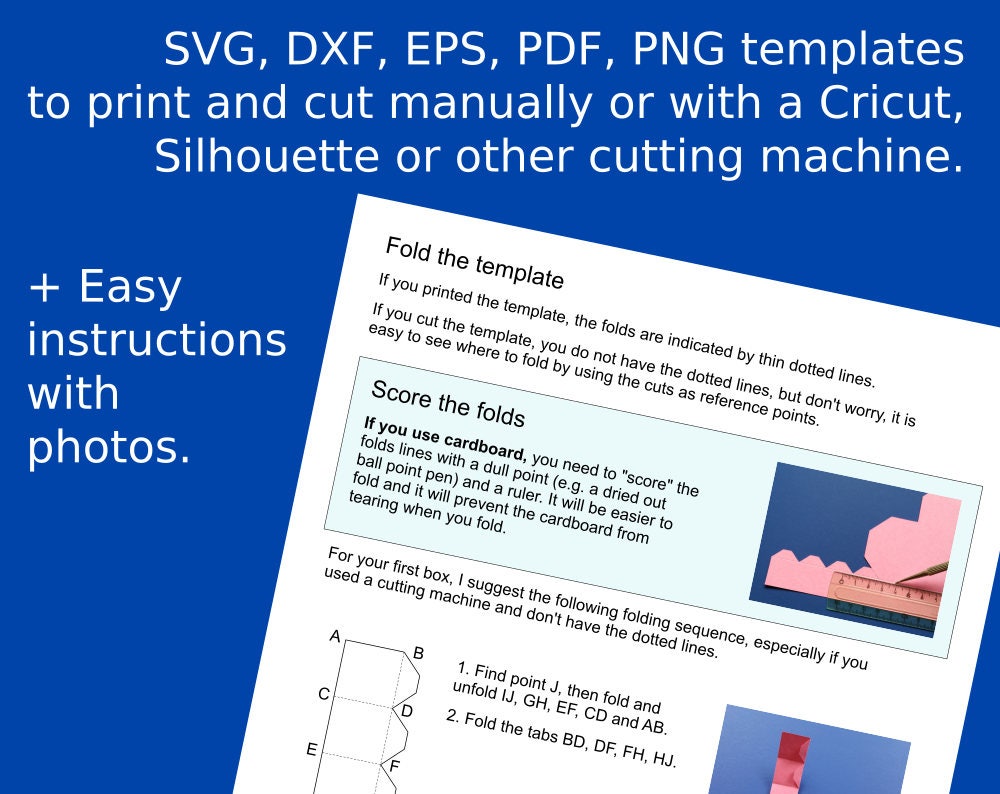 SVG, DXF, EPS, PDF, PNG templates to print and cut manually or with a Cricut, Silhouette or other cutting machine.

+ Easy instructions with photos.

Fold the template

If you printed the template, the folds are indicated by thin dotted lines.

If you cut the template, you do not have the dotted lines, but don't worry, it is easy to see where to fold by using the cuts as reference points.

Score the folds

**If you use cardboard,** you need to "score" the folds lines with a dull point (e.g. a dried out ball point pen) and a ruler. It will be easier to fold and it will prevent the cardboard from tearing when you fold.

For your first box, I suggest the following folding sequence, especially if you used a cutting machine and don't have the dotted lines.

A
B
C
D
E
F

1. Find point J, then fold and unfold IJ, GH, EF, CD and AB.
2. Fold the tabs BD, DF, FH, HJ.